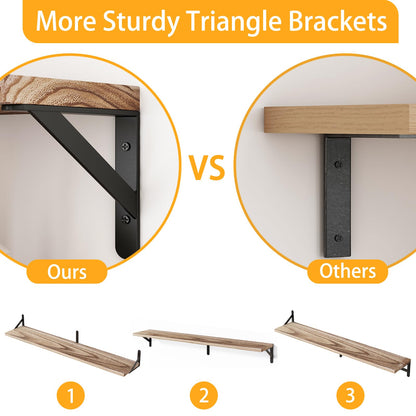 More Sturdy Triangle Brackets

VS

Ours

Others

1

2

3